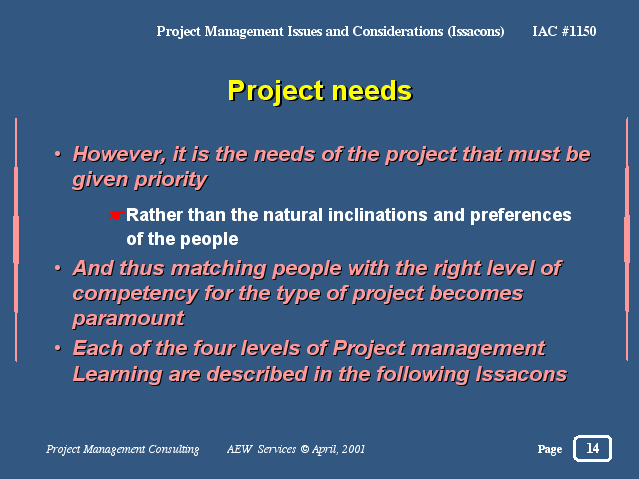 Project Management Issues and Considerations (Issacons) IAC #1150

Project needs

• However, it is the needs of the project that must be given priority

☛Rather than the natural inclinations and preferences of the people

• And thus matching people with the right level of competency for the type of project becomes paramount

• Each of the four levels of Project management Learning are described in the following Issacons

Project Management Consulting AEW Services © April, 2001 Page 14